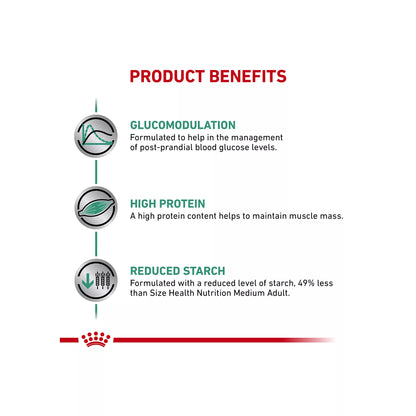 PRODUCT BENEFITS

GLUCOMODULATION
Formulated to help in the management of post-prandial blood glucose levels.

HIGH PROTEIN
A high protein content helps to maintain muscle mass.

REDUCED STARCH
Formulated with a reduced level of starch, 49% less than Size Health Nutrition Medium Adult.